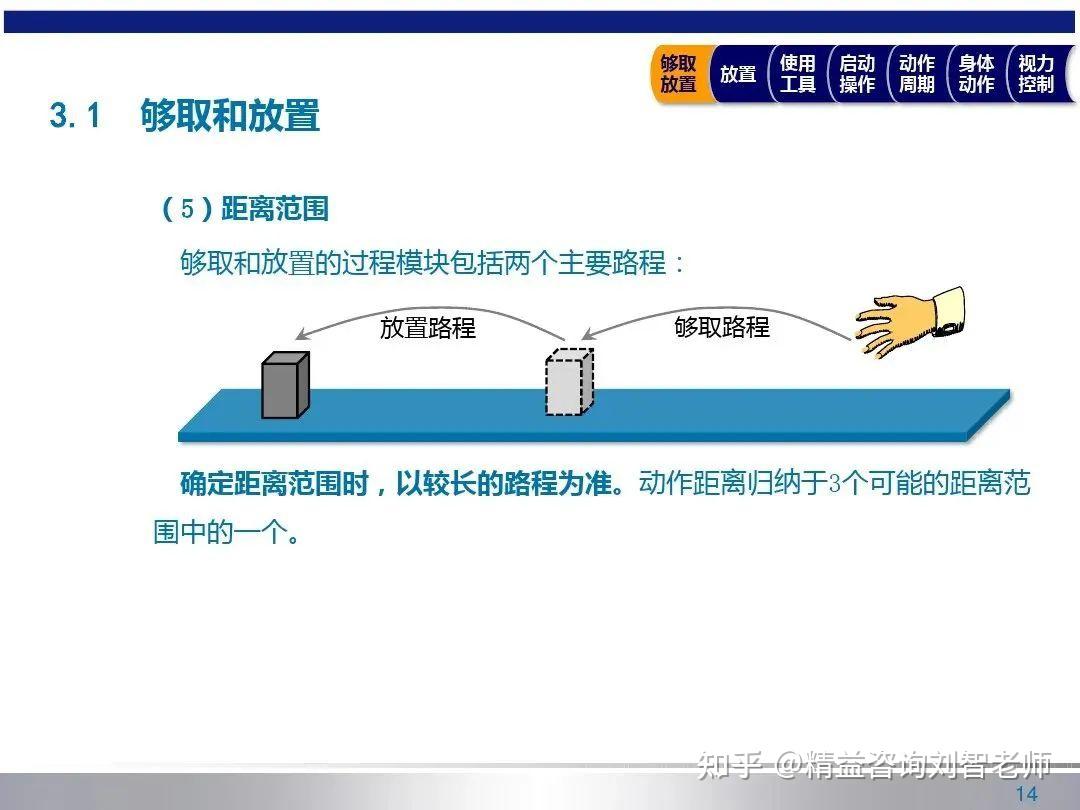 够取放置 放置 使用工具 启动操作 动作周期 身体动作 视力控制

3.1 够取和放置

（5）距离范围

够取和放置的过程模块包括两个主要路程：

放置路程

够取路程

确定距离范围时，以较长的路程为准。动作距离归纳于3个可能的距离范围中的一个。

知乎 @精益咨询刘智老师

14